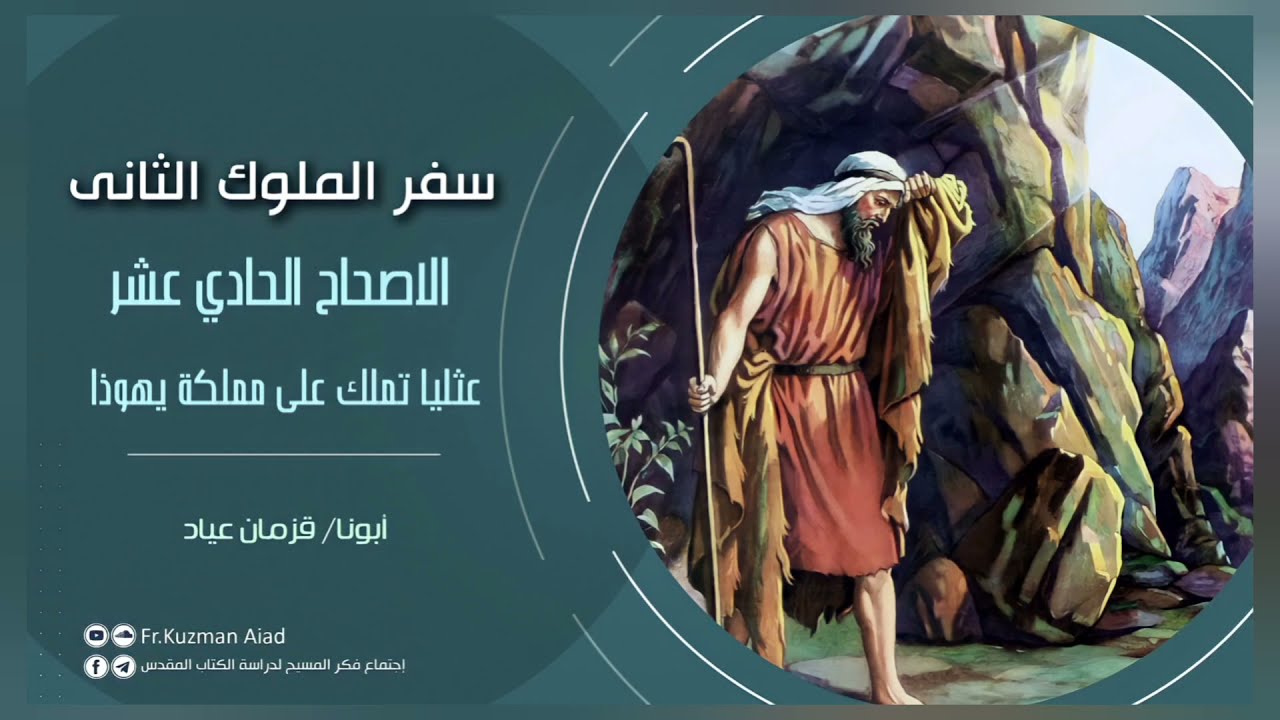 سفر الملوك الثانى

الاصحاح الحادي عشر

عثليا تملك على مملكة يهوذا

أبونا/ قزمان عياد

Fr.Kuzman Aiad

إجتماع فكر المسيح لدراسة الكتاب المقدس